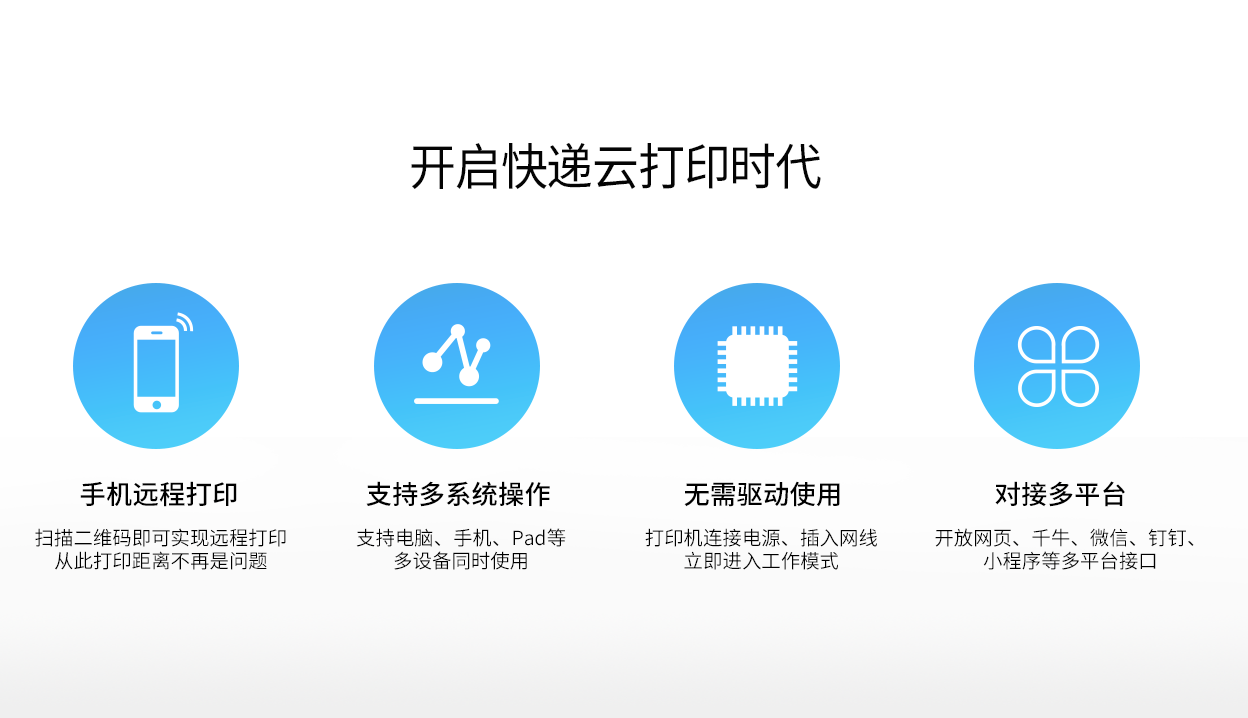 开启快递云打印时代

手机远程打印

扫描二维码即可实现远程打印
从此打印距离不再是问题

支持多系统操作

支持电脑、手机、Pad等
多设备同时使用

无需驱动使用

打印机连接电源、插入网线
立即进入工作模式

对接多平台

开放网页、千牛、微信、钉钉、
小程序等多平台接口